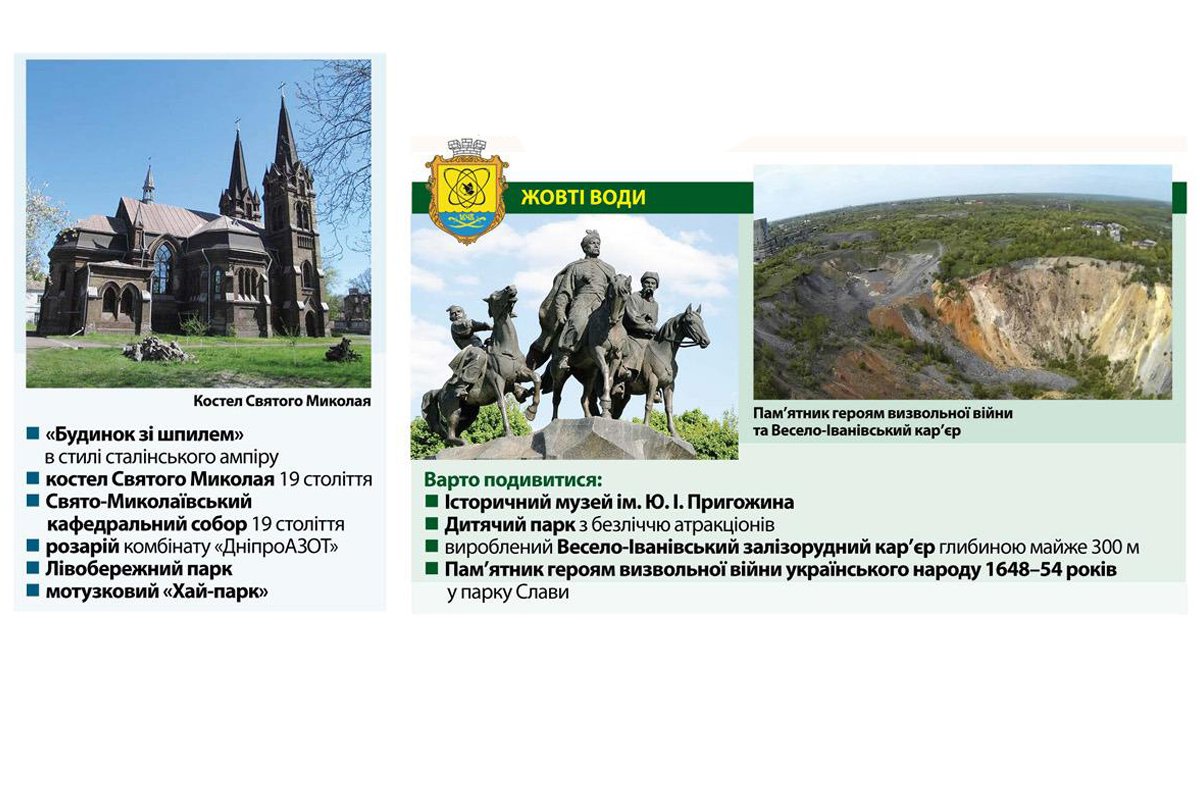 Костел Святого Миколая

■ «Будинок зі шпилем» в стилі сталінського ампіру
■ костел Святого Миколая 19 століття
■ Свято-Миколаївський кафедральний собор 19 століття
■ розарій комбінату «ДніпроАЗОТ»
■ Лівобережний парк
■ мотузковий «Хай-парк»

1648

ЖОВТІ ВОДИ

Пам'ятник героям визвольної війни та Весело-Іванівський кар'єр

Варто подивитися:
■ Історичний музей ім. Ю. І. Пригожина
■ Дитячий парк з безліччю атракціонів
■ вироблений Весело-Іванівський залізорудний кар'єр глибиною майже 300 м
■ Пам'ятник героям визвольної війни українського народу 1648–54 років у парку Слави